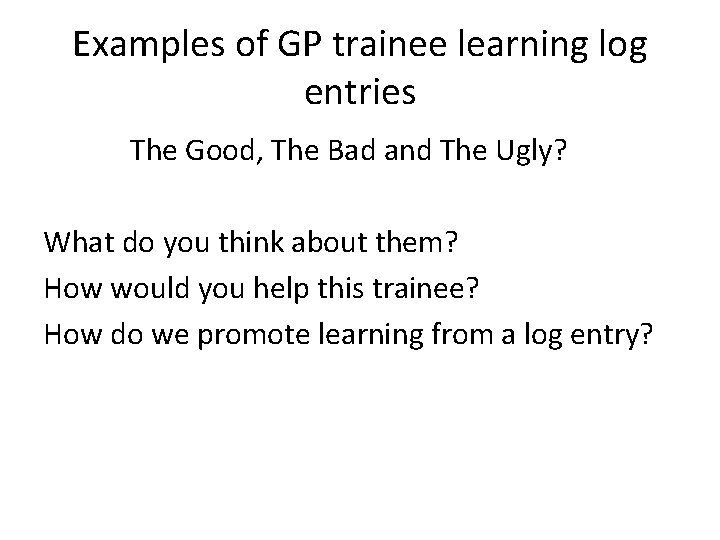 Examples of GP trainee learning log entries

The Good, The Bad and The Ugly?

What do you think about them?
How would you help this trainee?
How do we promote learning from a log entry?